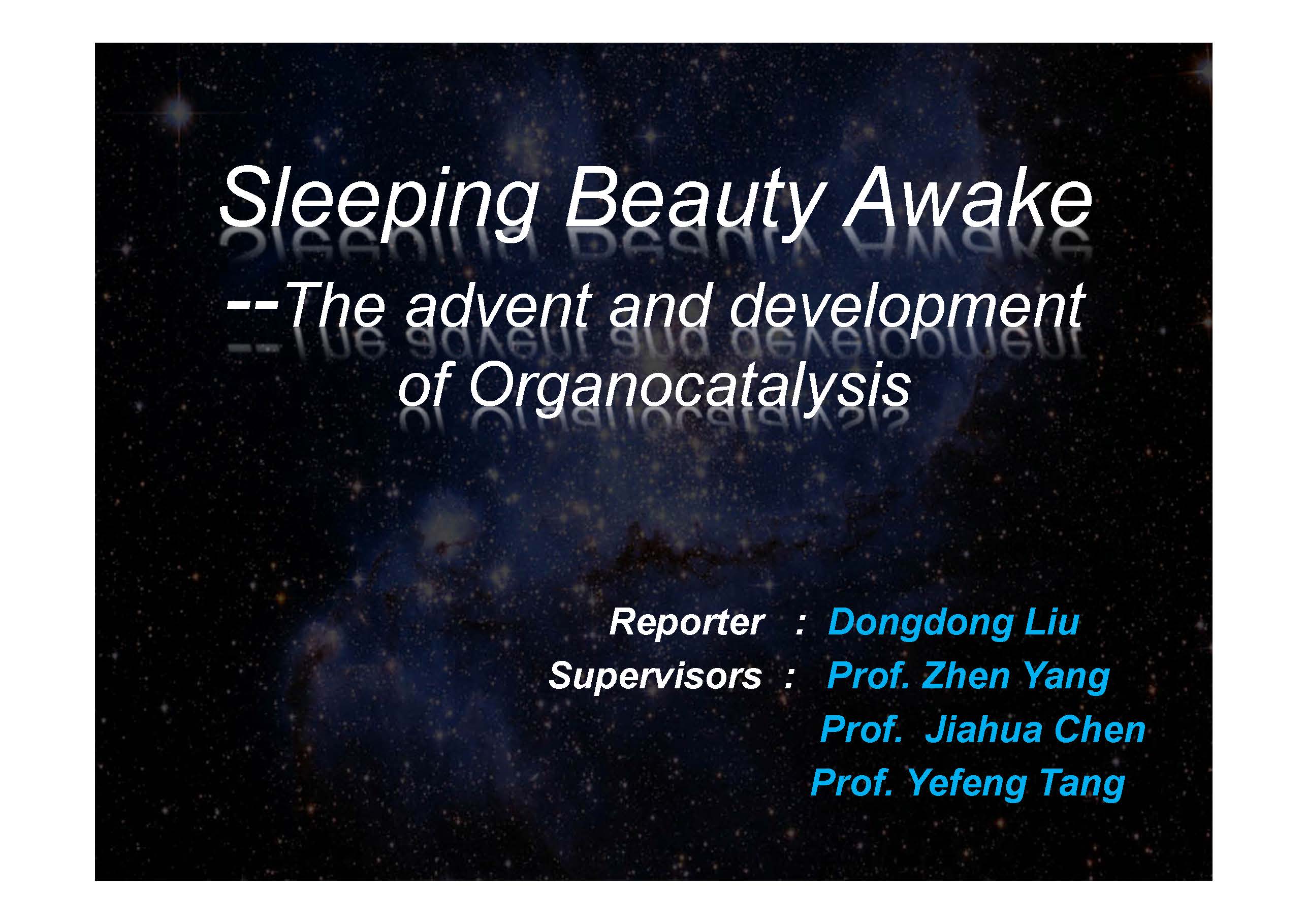 Sleeping Beauty Awake

--The advent and development of Organocatalysis

Reporter : Dongdong Liu
Supervisors : Prof. Zhen Yang
Prof. Jiahua Chen
Prof. Yefeng Tang